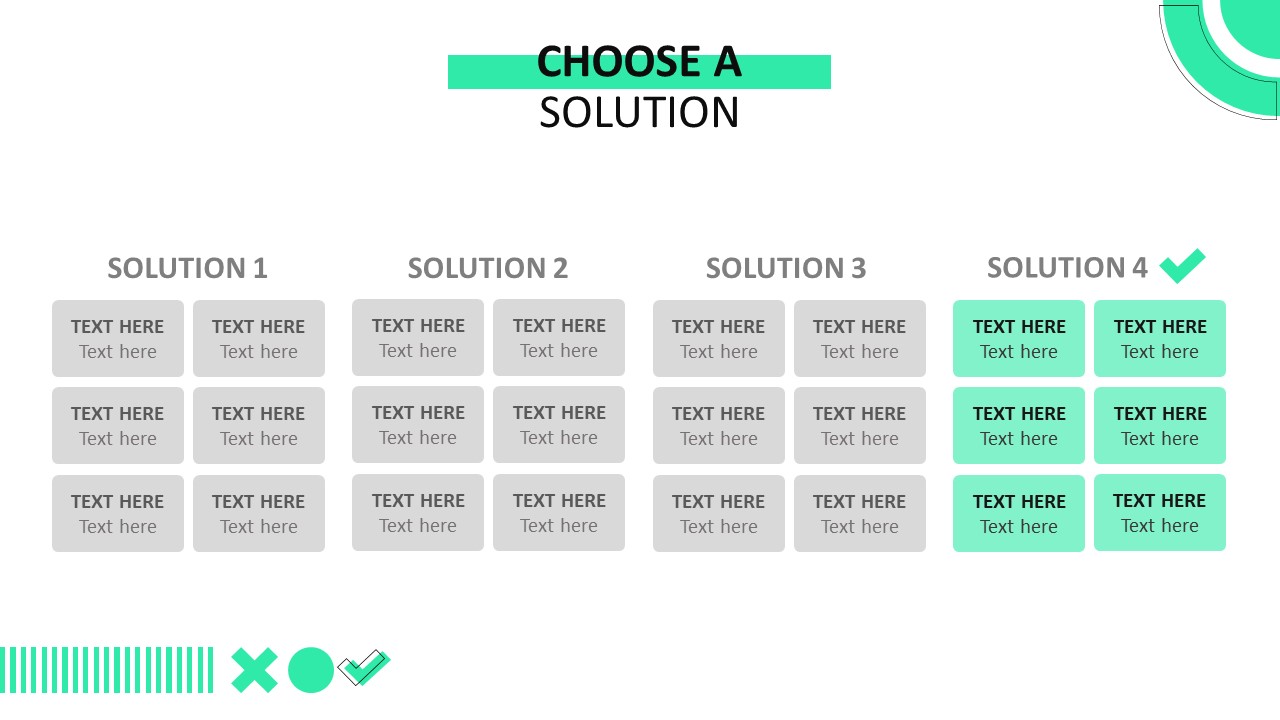 CHOOSE A
SOLUTION

SOLUTION 1

TEXT HERE
Text here

TEXT HERE
Text here

TEXT HERE
Text here

TEXT HERE
Text here

TEXT HERE
Text here

TEXT HERE
Text here

SOLUTION 2

TEXT HERE
Text here

TEXT HERE
Text here

TEXT HERE
Text here

TEXT HERE
Text here

TEXT HERE
Text here

TEXT HERE
Text here

SOLUTION 3

TEXT HERE
Text here

TEXT HERE
Text here

TEXT HERE
Text here

TEXT HERE
Text here

TEXT HERE
Text here

TEXT HERE
Text here

SOLUTION 4

TEXT HERE
Text here

TEXT HERE
Text here

TEXT HERE
Text here

TEXT HERE
Text here

TEXT HERE
Text here

TEXT HERE
Text here